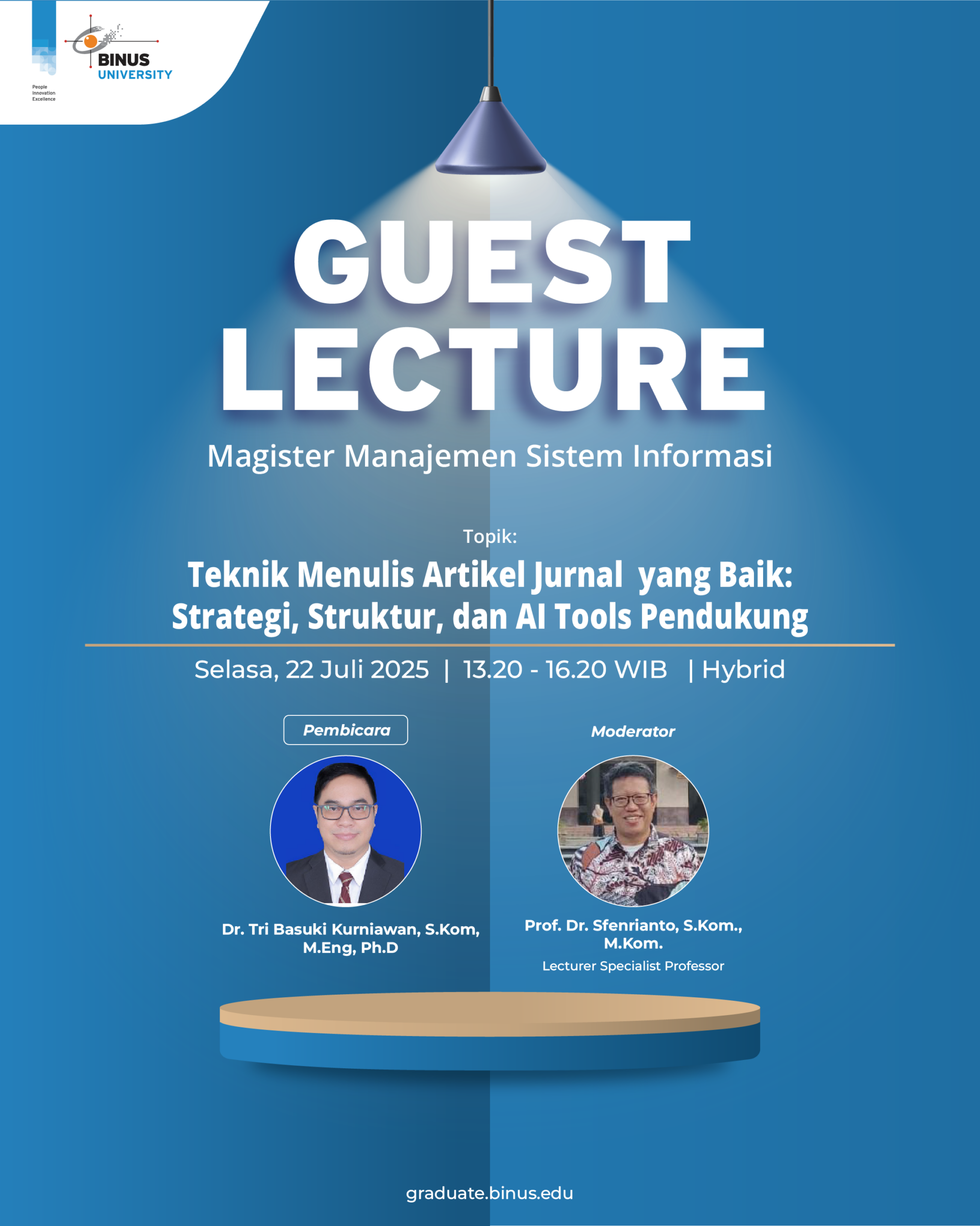 People Innovation Excellence

BINUS UNIVERSITY

GUEST LECTURE

Magister Manajemen Sistem Informasi

Topik:

Teknik Menulis Artikel Jurnal yang Baik: Strategi, Struktur, dan AI Tools Pendukung

Selasa, 22 Juli 2025 | 13.20 - 16.20 WIB | Hybrid

Pembicara

Dr. Tri Basuki Kurniawan, S.Kom, M.Eng, Ph.D

Moderator

Prof. Dr. Sfenrianto, S.Kom., M.Kom.

Lecturer Specialist Professor

graduate.binus.edu